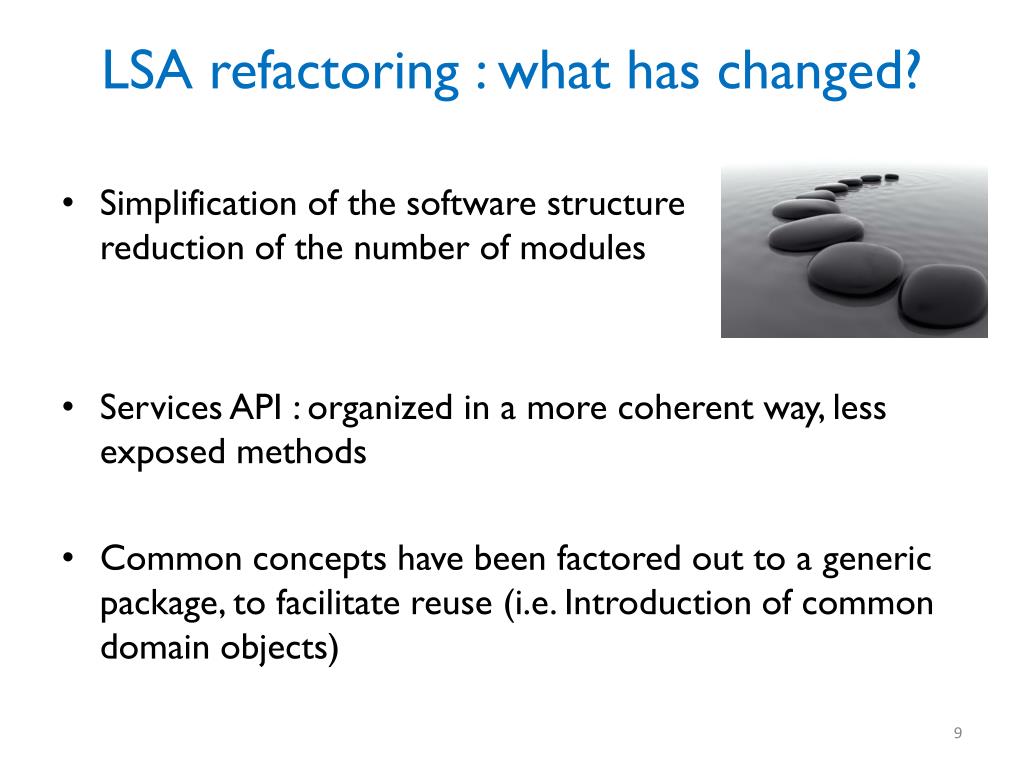 LSA refactoring : what has changed?

• Simplification of the software structure reduction of the number of modules

• Services API : organized in a more coherent way, less exposed methods

• Common concepts have been factored out to a generic package, to facilitate reuse (i.e. Introduction of common domain objects)

9